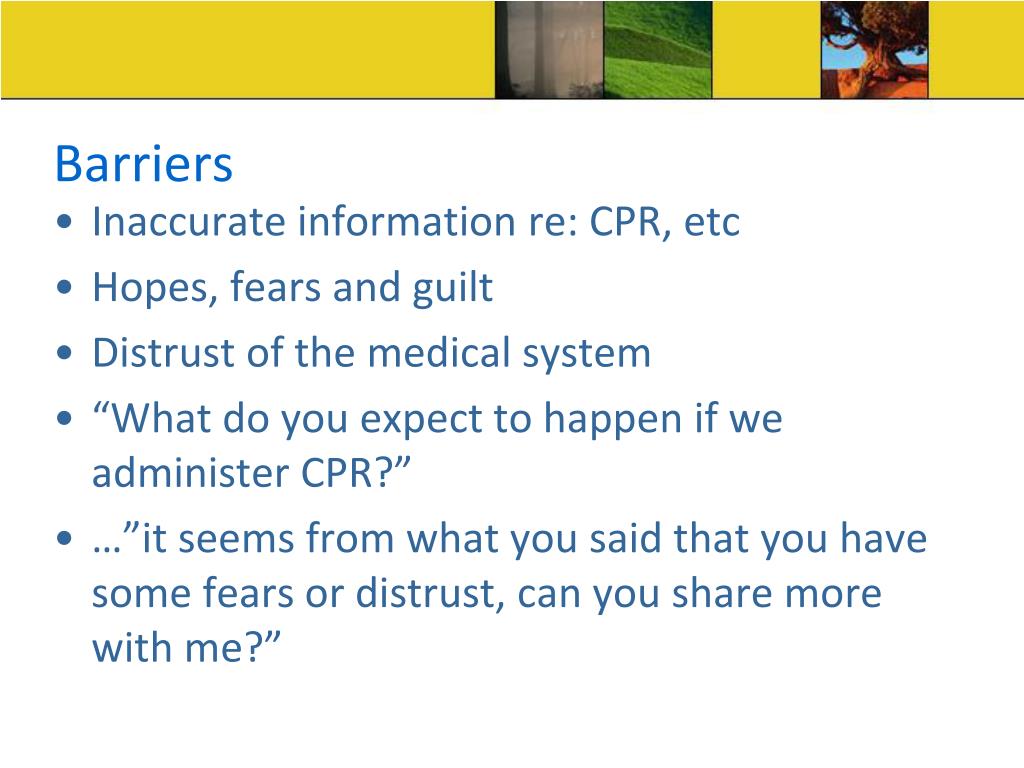 Barriers

• Inaccurate information re: CPR, etc
• Hopes, fears and guilt
• Distrust of the medical system
• “What do you expect to happen if we administer CPR?”
• …”it seems from what you said that you have some fears or distrust, can you share more with me?”